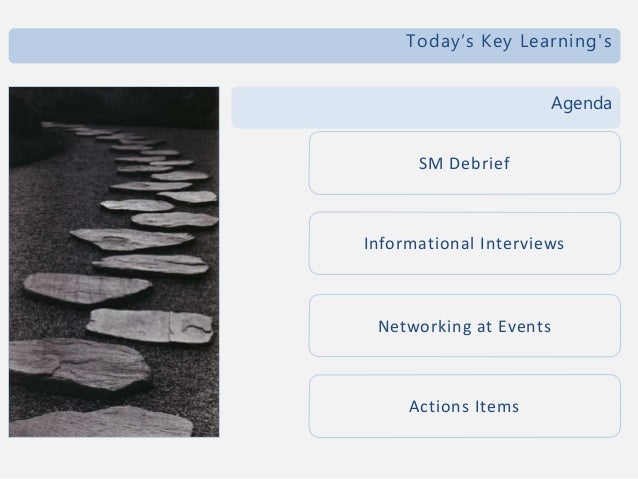 Today's Key Learning's

Agenda

SM Debrief

Informational Interviews

Networking at Events

Actions Items